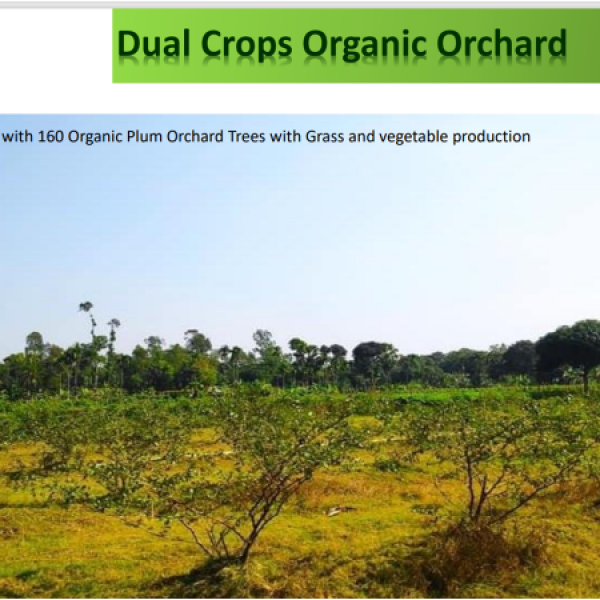 Dual Crops Organic Orchard

with 160 Organic Plum Orchard Trees with Grass and vegetable production